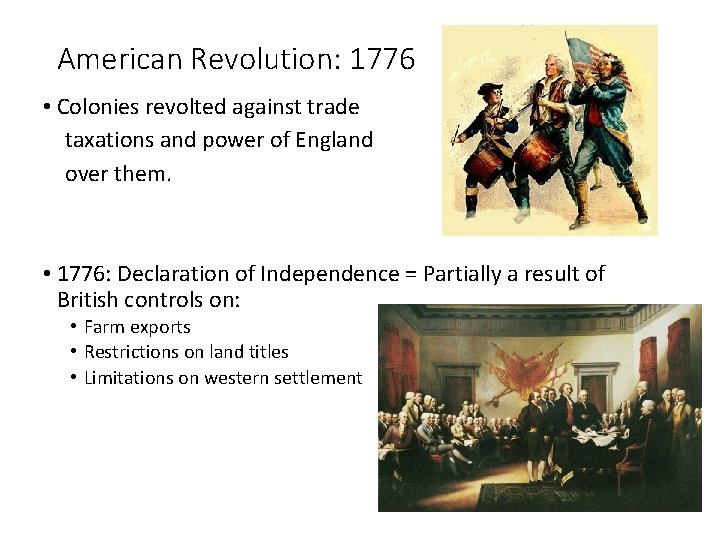 American Revolution: 1776

• Colonies revolted against trade taxations and power of England over them.

• 1776: Declaration of Independence = Partially a result of British controls on:
  • Farm exports
  • Restrictions on land titles
  • Limitations on western settlement